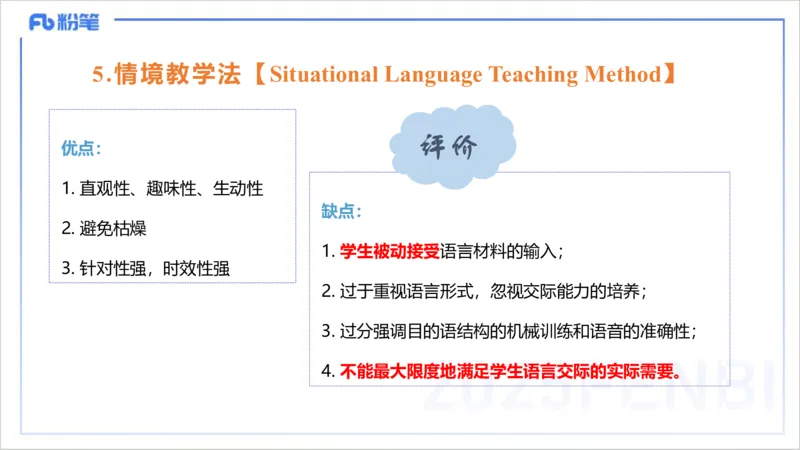 Fb 粉笔

5.情境教学法【Situational Language Teaching Method】

优点:

1. 直观性、趣味性、生动性

2. 避免枯燥

3. 针对性强，时效性强

评价

缺点:

1. 学生被动接受语言材料的输入；

2. 过于重视语言形式，忽视交际能力的培养；

3. 过分强调目的语结构的机械训练和语音的准确性；

4. 不能最大限度地满足学生语言交际的实际需要。

2023FENBI